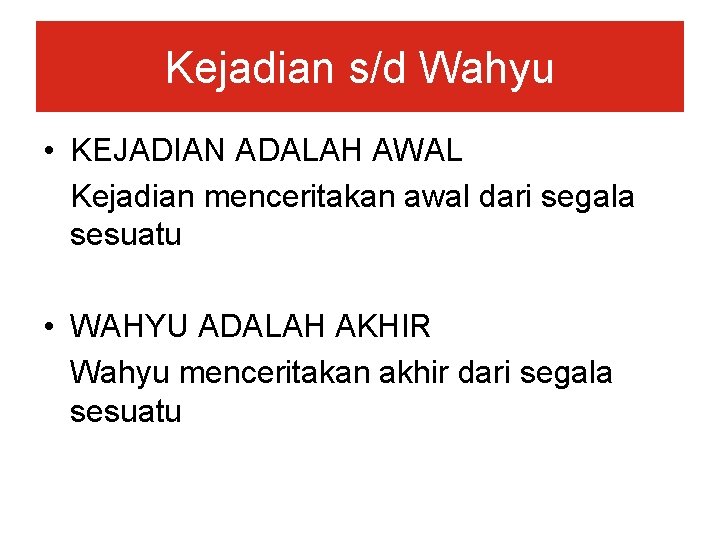 Kejadian s/d Wahyu

• KEJADIAN ADALAH AWAL
Kejadian menceritakan awal dari segala sesuatu

• WAHYU ADALAH AKHIR
Wahyu menceritakan akhir dari segala sesuatu